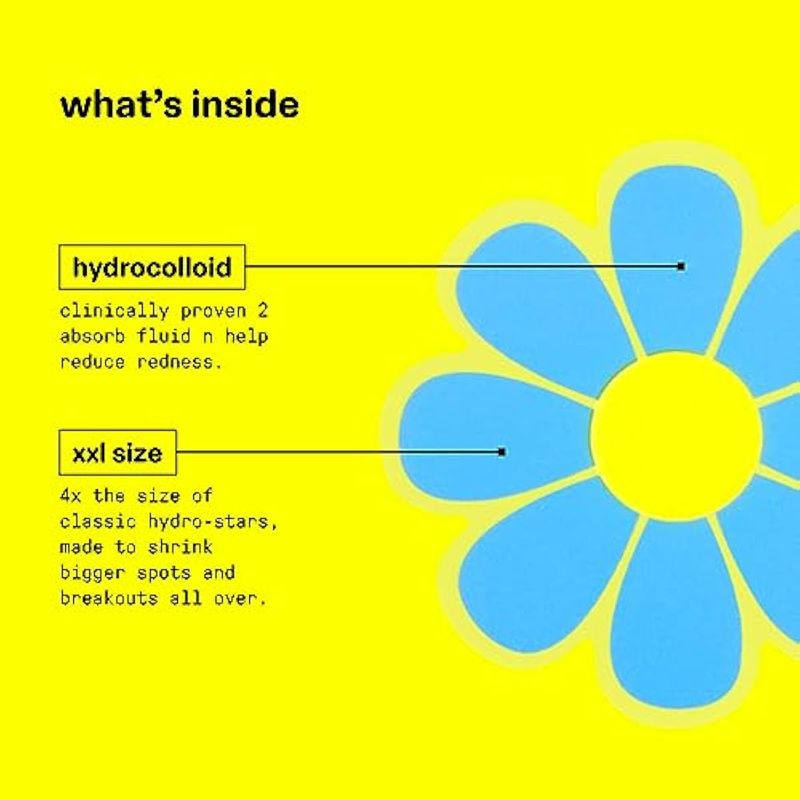 what's inside

hydrocolloid

clinically proven 2 absorb fluid n help reduce redness.

xxl size

4x the size of classic hydro-stars, made to shrink bigger spots and breakouts all over.